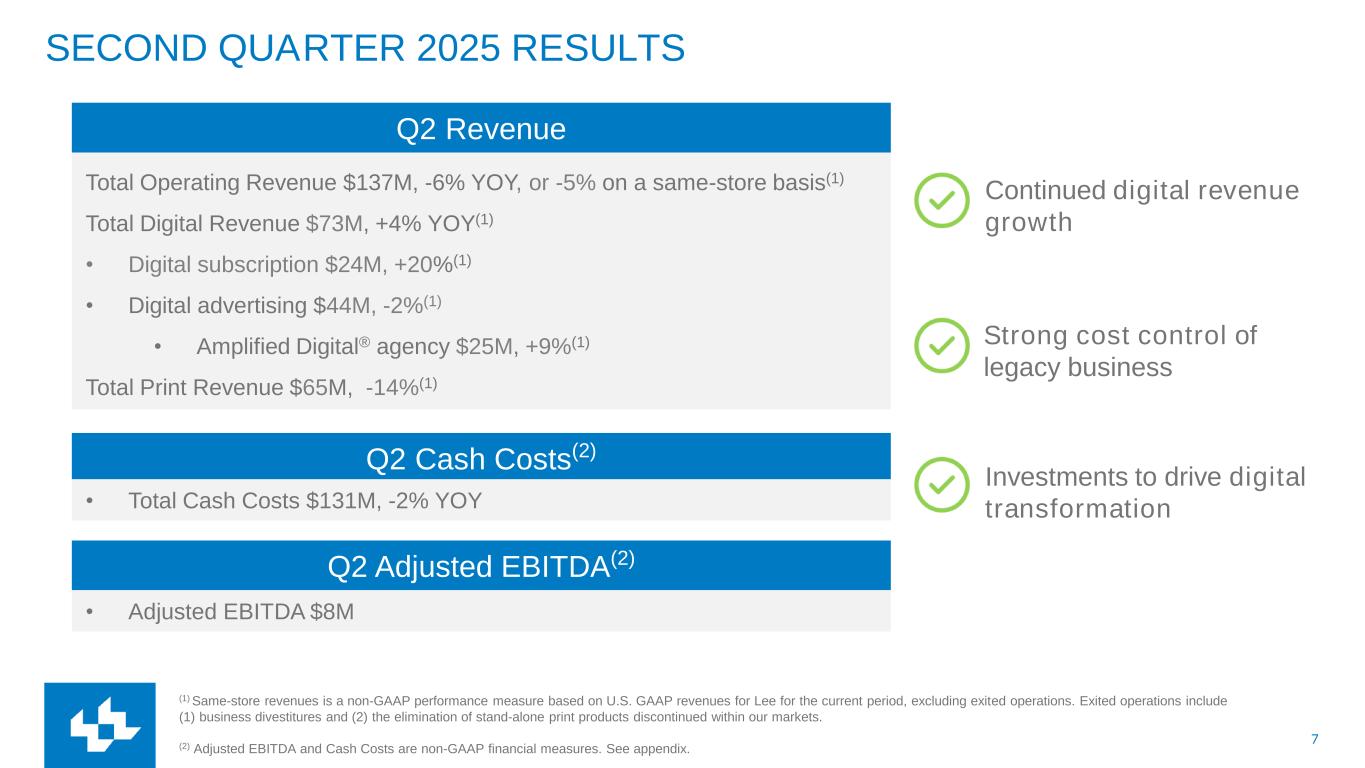 SECOND QUARTER 2025 RESULTS

Q2 Revenue

Total Operating Revenue \$137M, -6% YOY, or -5% on a same-store basis$^{(1)}$

Total Digital Revenue \$73M, +4% YOY$^{(1)}$

• Digital subscription \$24M, +20%$^{(1)}$

• Digital advertising \$44M, -2%$^{(1)}$

• Amplified Digital® agency \$25M, +9%$^{(1)}$

Total Print Revenue \$65M, -14%$^{(1)}$

Q2 Cash Costs$^{(2)}$

• Total Cash Costs \$131M, -2% YOY

Q2 Adjusted EBITDA$^{(2)}$

• Adjusted EBITDA \$8M

Continued digital revenue growth

Strong cost control of legacy business

Investments to drive digital transformation

$^{(1)}$ Same-store revenues is a non-GAAP performance measure based on U.S. GAAP revenues for Lee for the current period, excluding exited operations. Exited operations include (1) business divestitures and (2) the elimination of stand-alone print products discontinued within our markets.

$^{(2)}$ Adjusted EBITDA and Cash Costs are non-GAAP financial measures. See appendix.

7